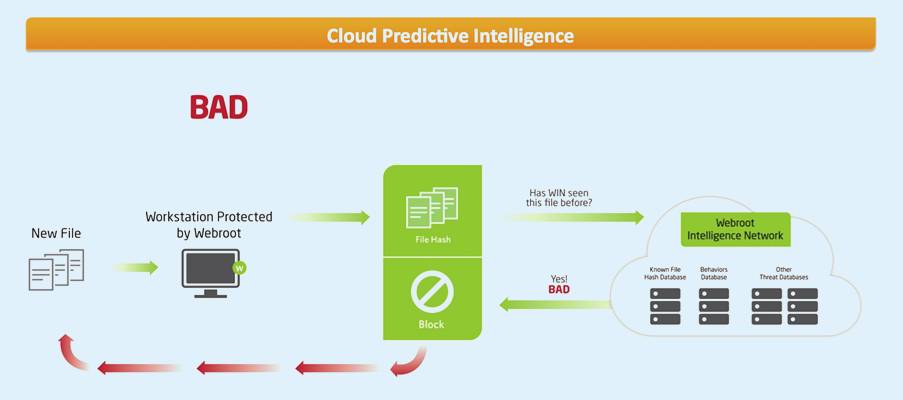 Cloud Predictive Intelligence

BAD

New File

Workstation Protected by Webroot

W

File Hash

Block

Has WIN seen this file before?

Yes! BAD

Webroot Intelligence Network

Known File Hash Database

Behaviors Database

Other Threat Databases